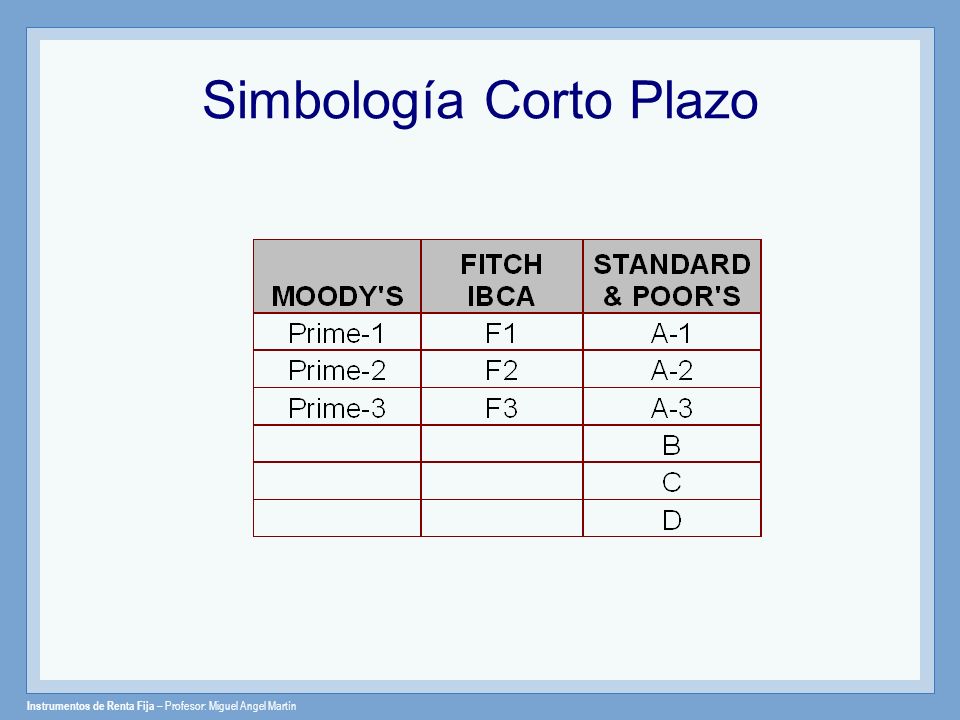 Simbología Corto Plazo

| MOODY'S | FITCH IBCA | STANDARD & POOR'S |
|---|---|---|
| Prime-1 | F1 | A-1 |
| Prime-2 | F2 | A-2 |
| Prime-3 | F3 | A-3 |
| | | B |
| | | C |
| | | D |

Instrumentos de Renta Fija – Profesor: Miguel Angel Martín